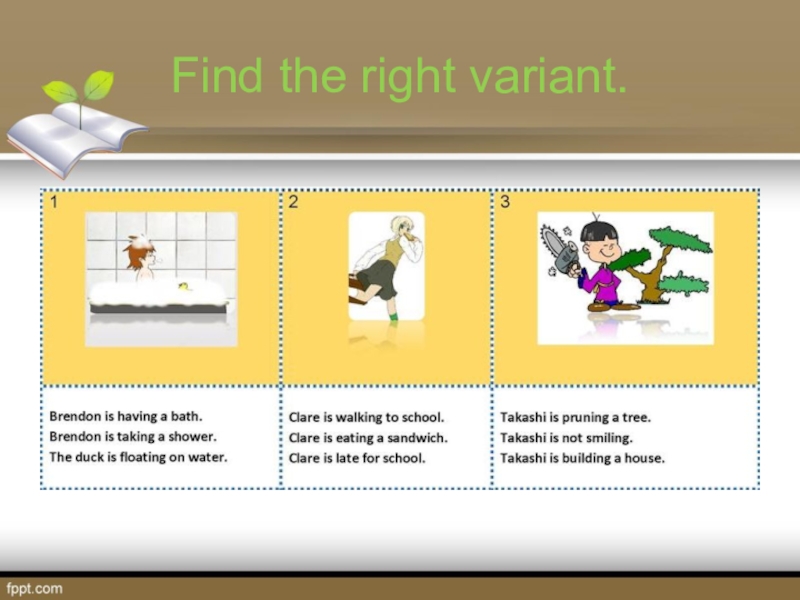 Find the right variant.

| 1 | 2 | 3 |
|---|---|---|
| Brendon is having a bath.<br>Brendon is taking a shower.<br>The duck is floating on water. | Clare is walking to school.<br>Clare is eating a sandwich.<br>Clare is late for school. | Takashi is pruning a tree.<br>Takashi is not smiling.<br>Takashi is building a house. |

fppt.com